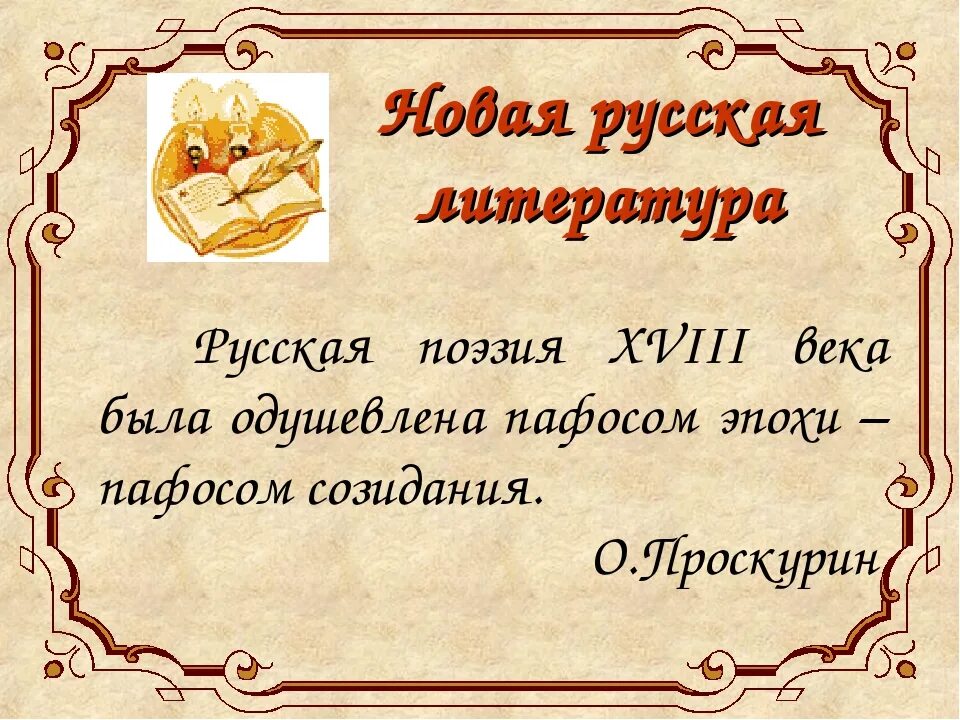 Новая русская литература

Русская поэзия XVIII века была одушевлена пафосом эпохи – пафосом созидания.

О.Проскурин